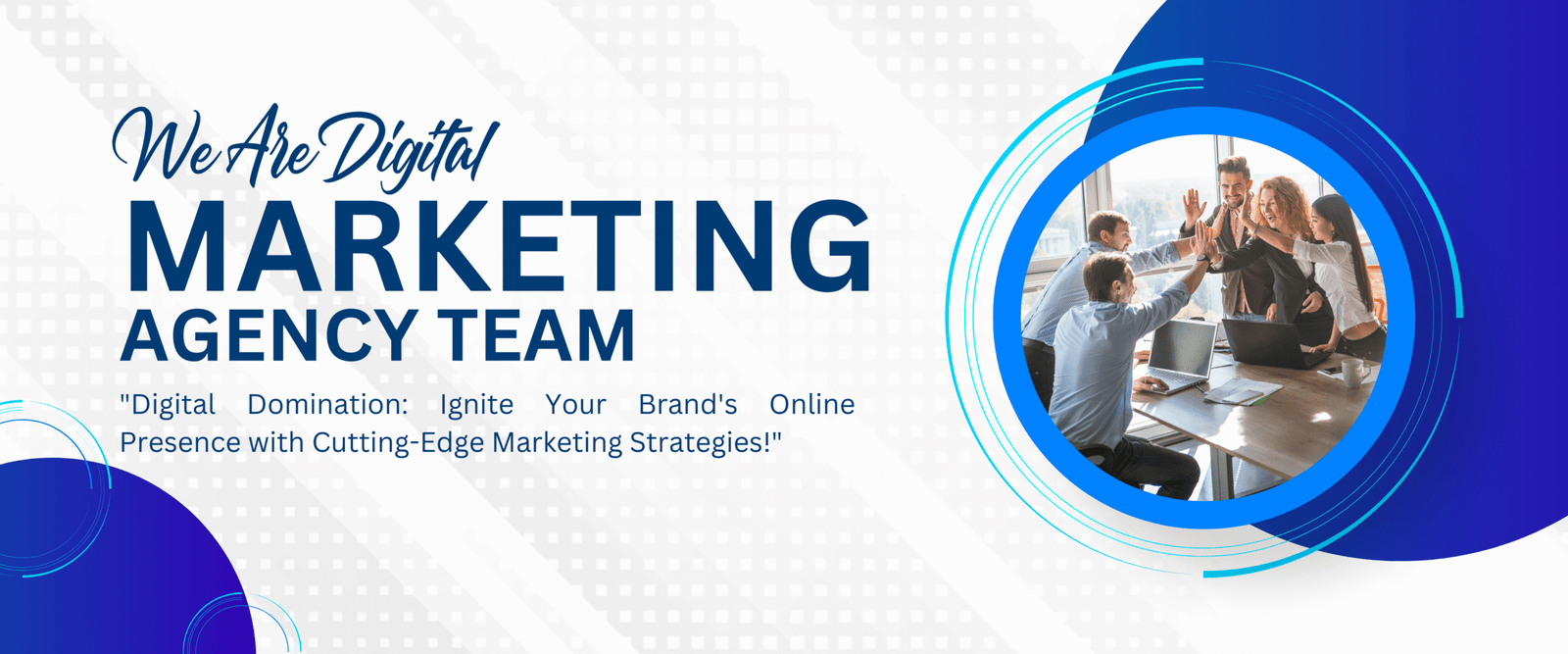 We Are Digital
MARKETING
AGENCY TEAM

"Digital Domination: Ignite Your Brand's Online Presence with Cutting-Edge Marketing Strategies!"